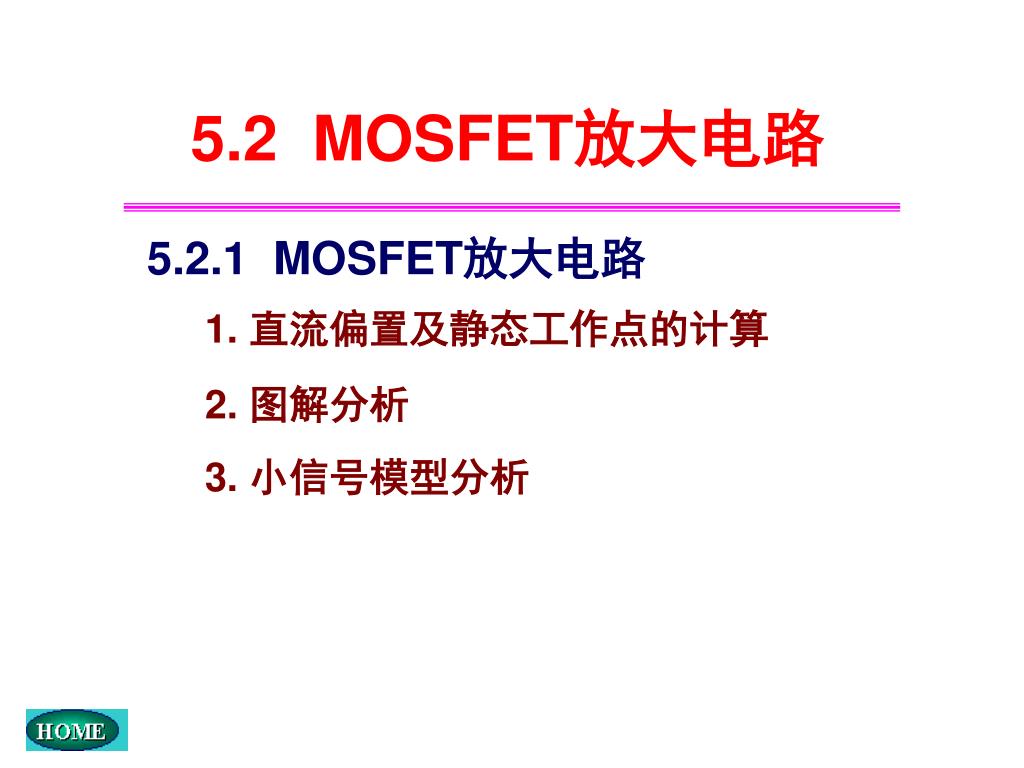 5.2 MOSFET放大电路

5.2.1 MOSFET放大电路

1. 直流偏置及静态工作点的计算

2. 图解分析

3. 小信号模型分析

HOME